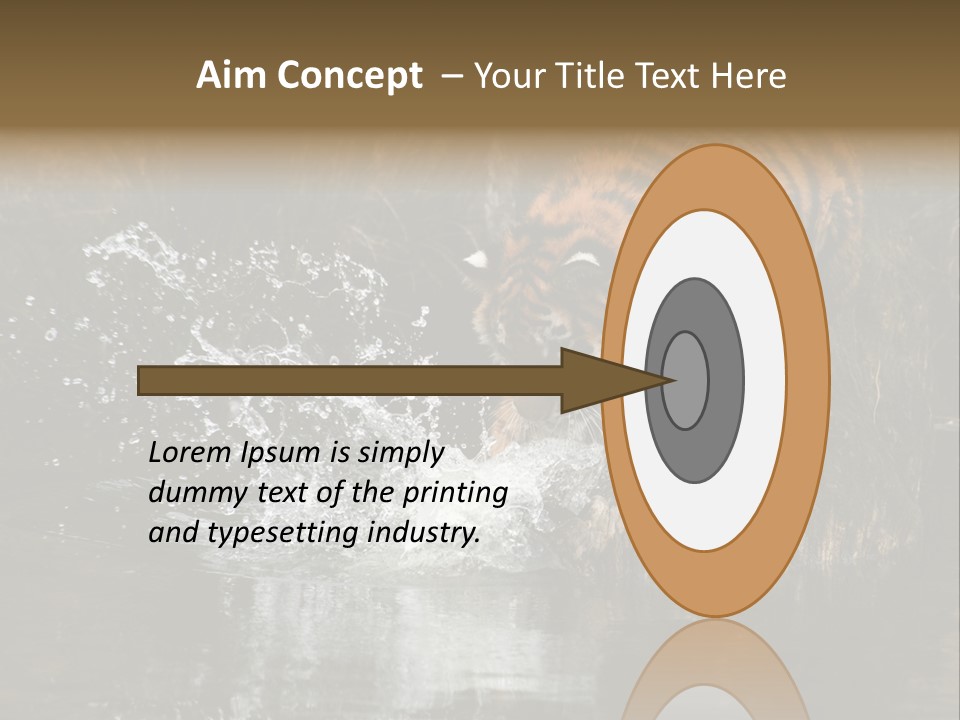 Aim Concept – Your Title Text Here

Lorem Ipsum is simply dummy text of the printing and typesetting industry.